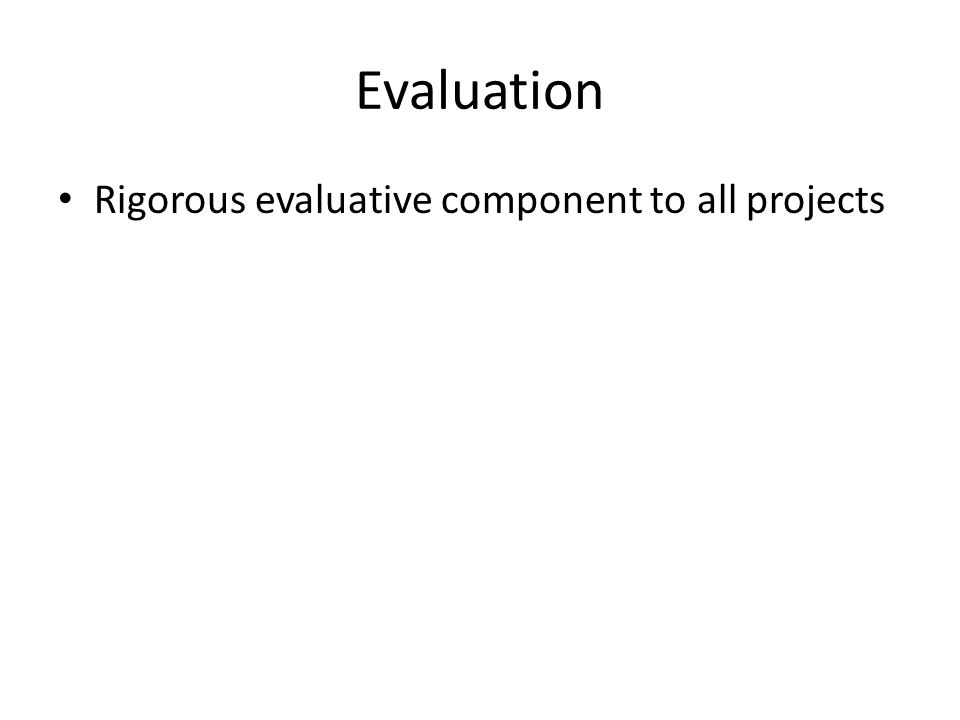 Evaluation

• Rigorous evaluative component to all projects